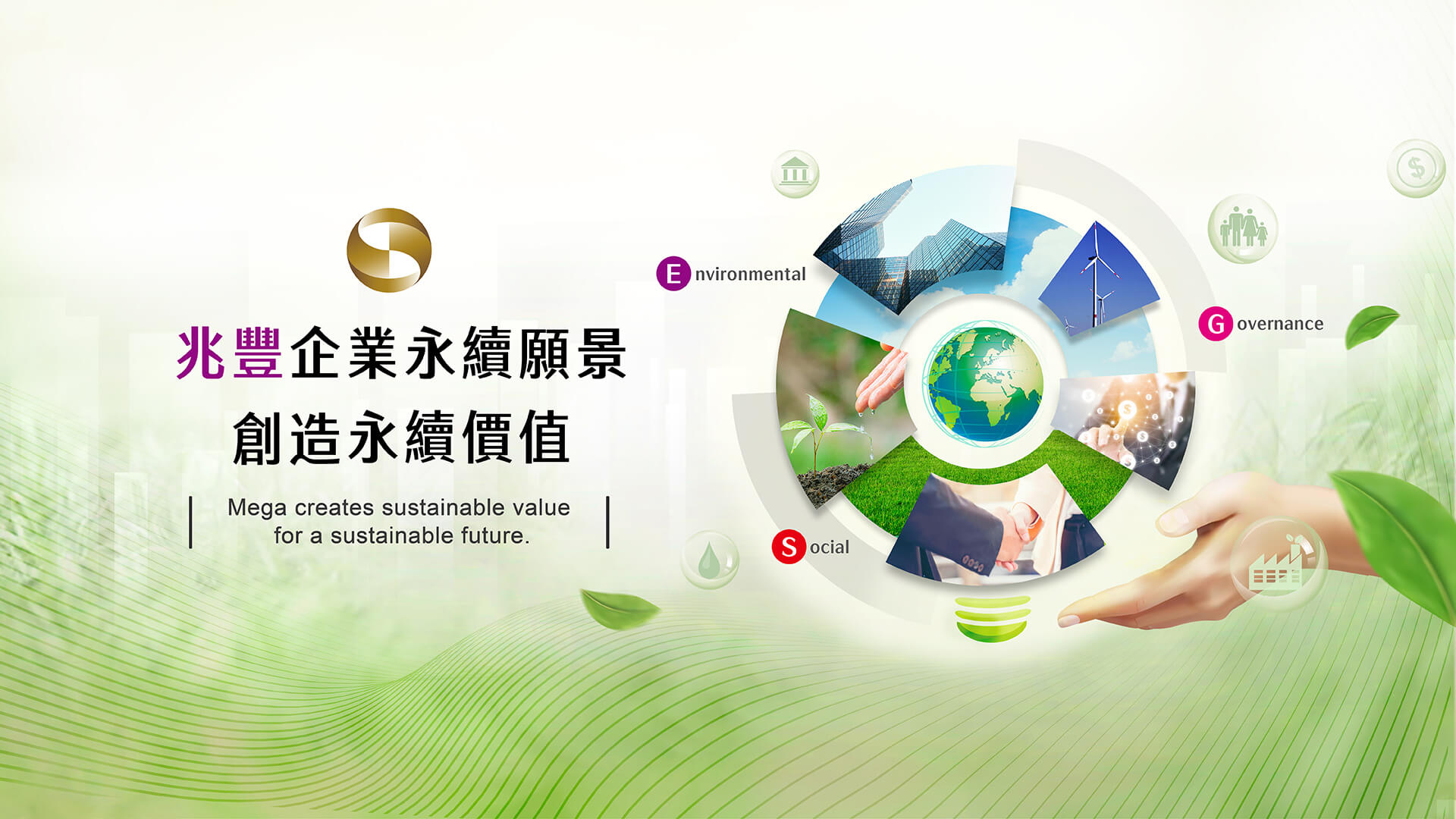 兆豐企業永續願景
創造永續價值

Mega creates sustainable value for a sustainable future.

Environmental

Governance

Social